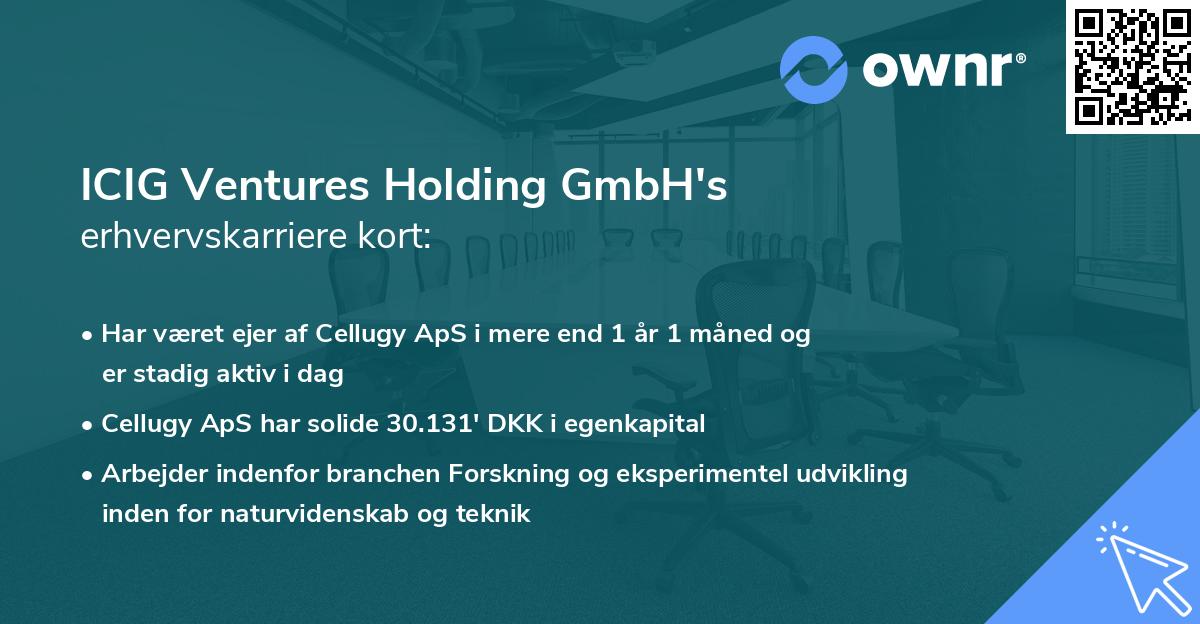 ownr®

ICIG Ventures Holding GmbH's
erhvervskarriere kort:

• Har været ejer af Cellugy ApS i mere end 1 år 1 måned og er stadig aktiv i dag
• Cellugy ApS har solide 30.131' DKK i egenkapital
• Arbejder indenfor branchen Forskning og eksperimentel udvikling inden for naturvidenskab og teknik